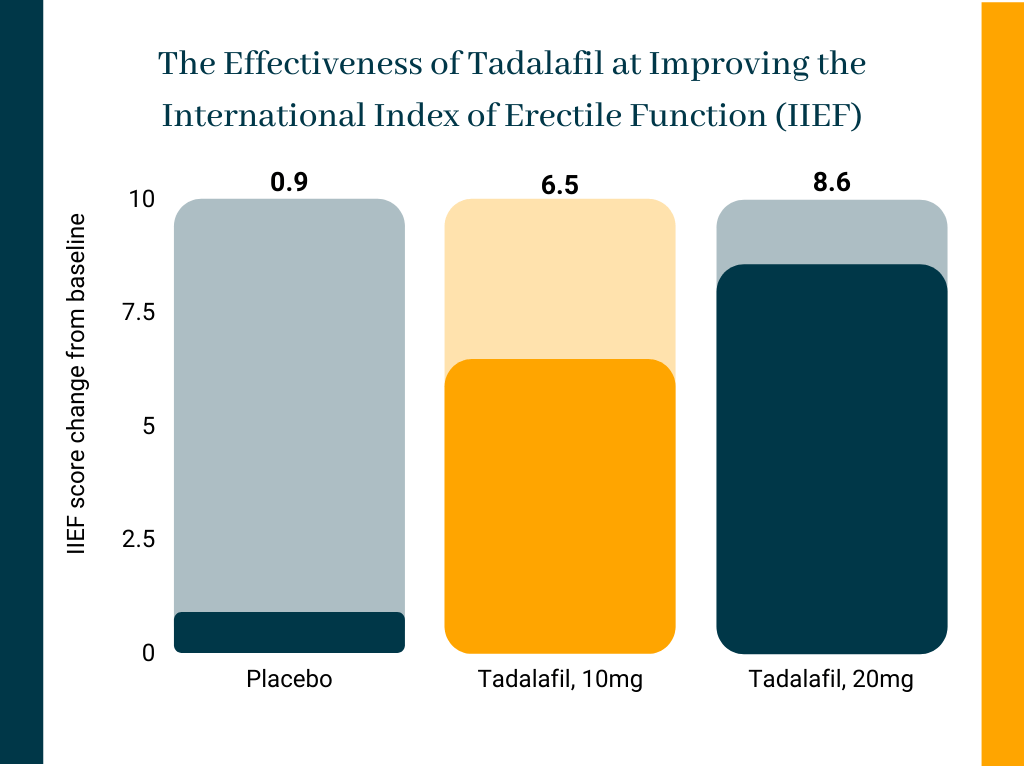 The Effectiveness of Tadalafil at Improving the International Index of Erectile Function (IIEF)

IIEF score change from baseline

10
7.5
5
2.5
0

0.9
6.5
8.6

Placebo
Tadalafil, 10mg
Tadalafil, 20mg